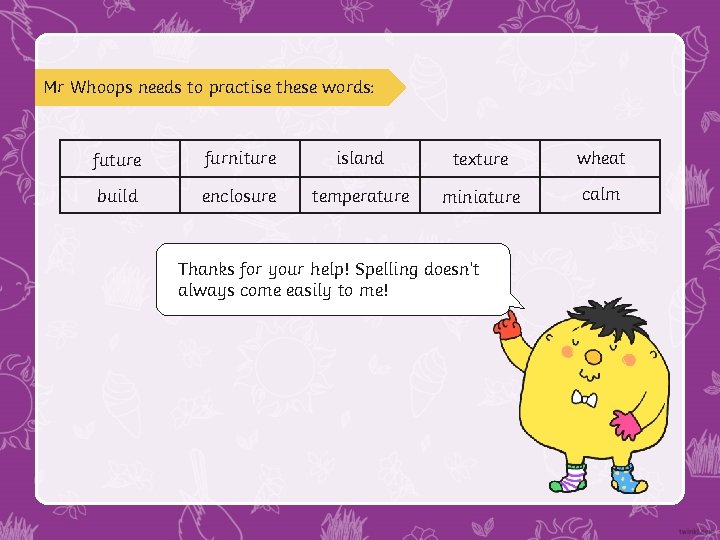 Mr Whoops needs to practise these words:

| future | furniture | island | texture | wheat |
|---|---|---|---|---|
| build | enclosure | temperature | miniature | calm |

Thanks for your help! Spelling doesn't always come easily to me!